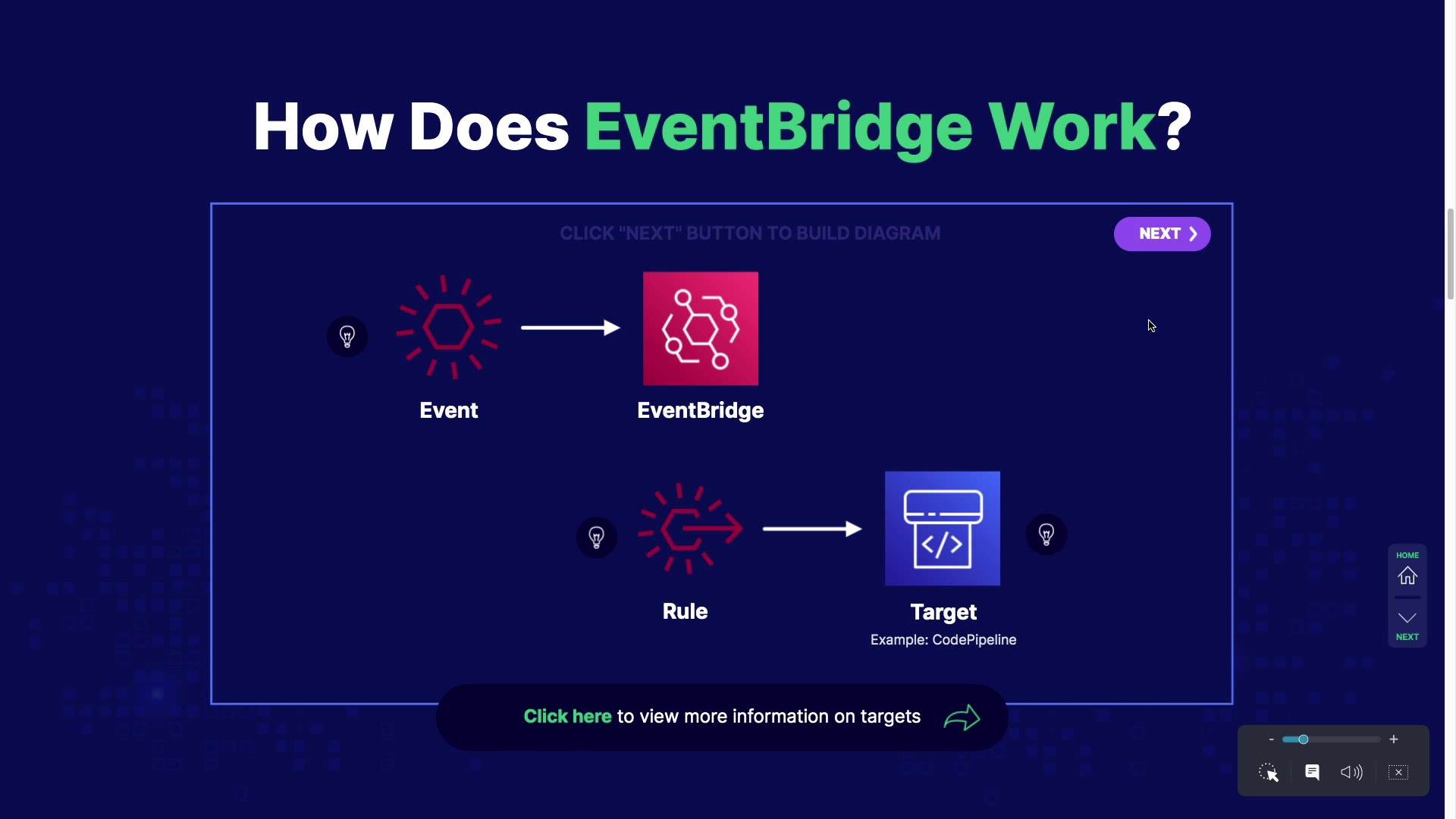 How Does EventBridge Work?

CLICK "NEXT" BUTTON TO BUILD DIAGRAM

NEXT

Event

EventBridge

Rule

Target

Example: CodePipeline

Click here to view more information on targets

HOME

NEXT

-

+